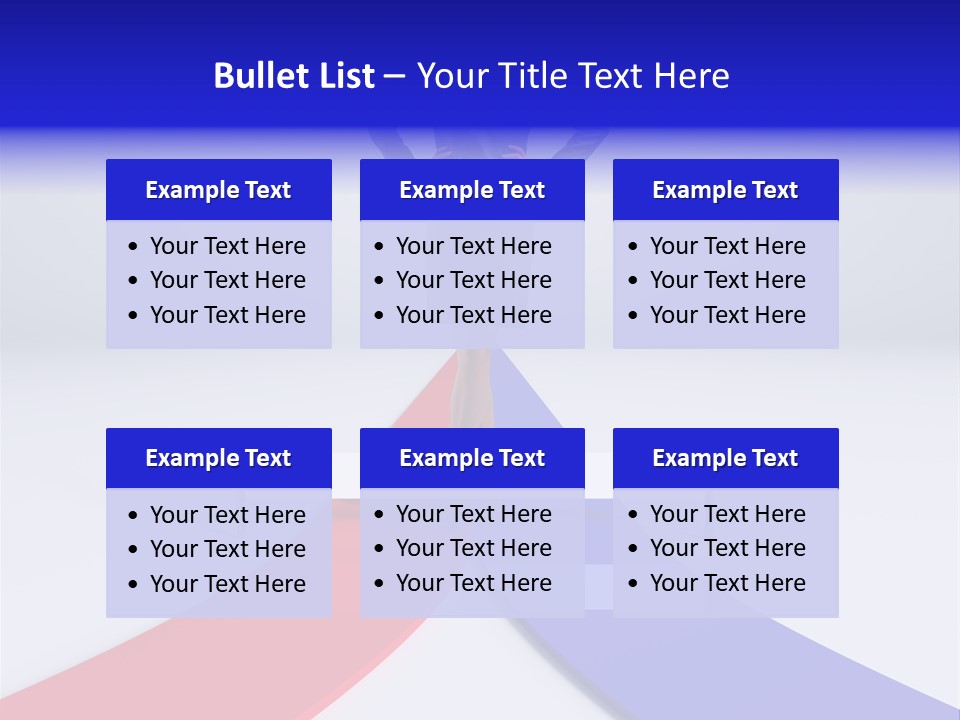 Bullet List – Your Title Text Here

Example Text
• Your Text Here
• Your Text Here
• Your Text Here

Example Text
• Your Text Here
• Your Text Here
• Your Text Here

Example Text
• Your Text Here
• Your Text Here
• Your Text Here

Example Text
• Your Text Here
• Your Text Here
• Your Text Here

Example Text
• Your Text Here
• Your Text Here
• Your Text Here

Example Text
• Your Text Here
• Your Text Here
• Your Text Here